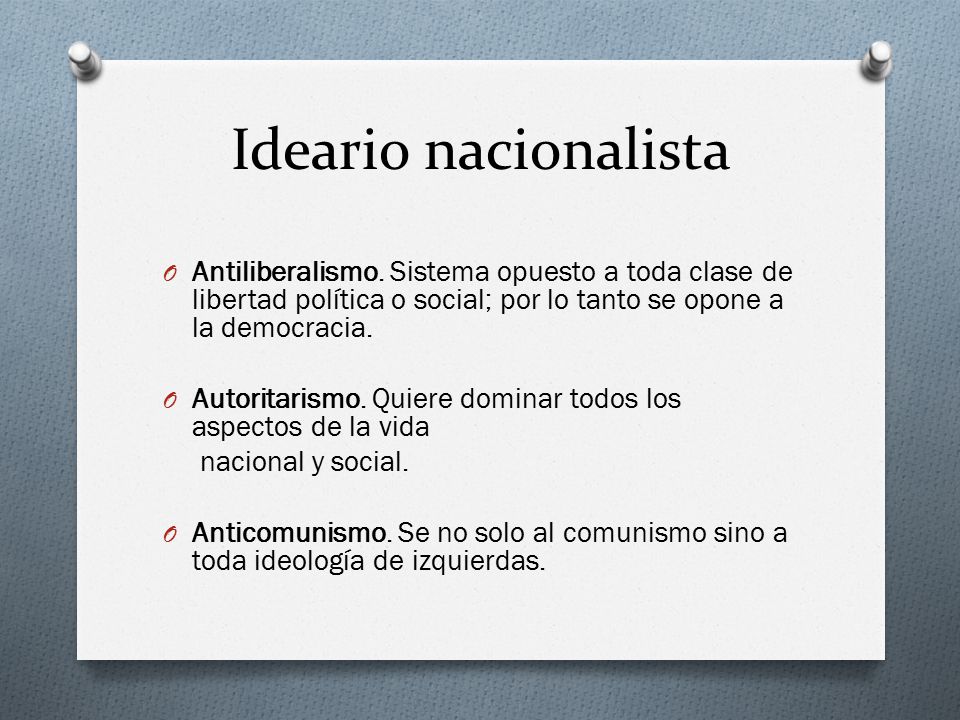 Ideario nacionalista

O Antiliberalismo. Sistema opuesto a toda clase de libertad política o social; por lo tanto se opone a la democracia.

O Autoritarismo. Quiere dominar todos los aspectos de la vida

nacional y social.

O Anticomunismo. Se no solo al comunismo sino a toda ideología de izquierdas.